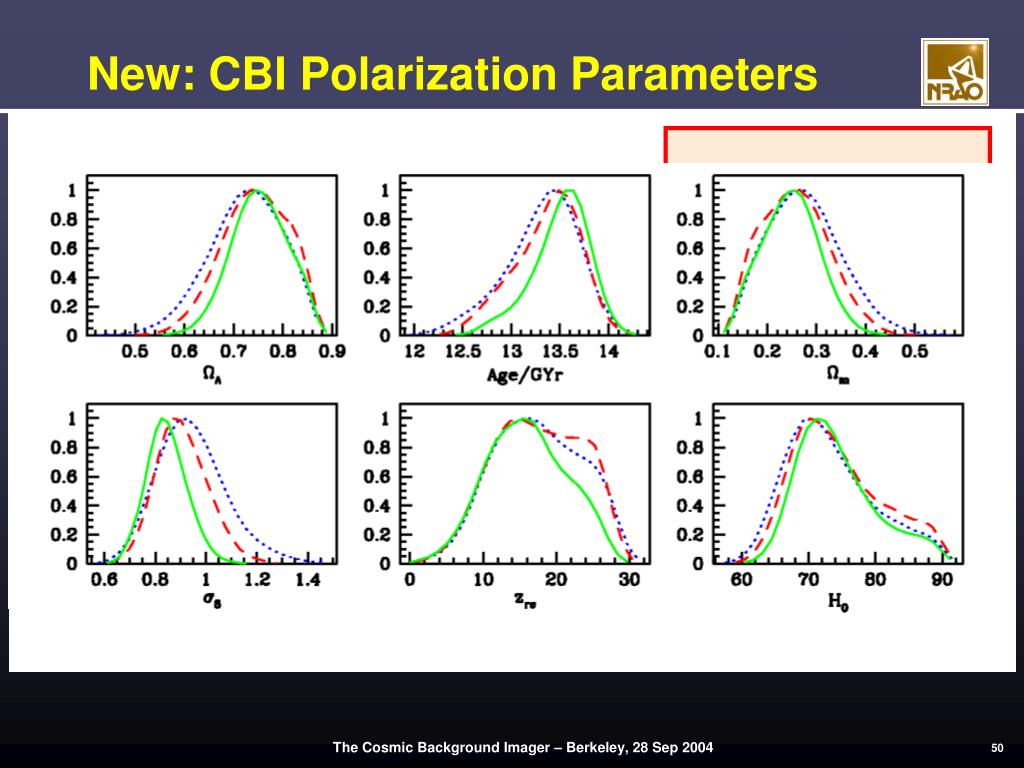 New: CBI Polarization Parameters

NRAO

1
0.8
0.6
0.4
0.2
0
0.5 0.6 0.7 0.8 0.9
$\Omega_\Lambda$

1
0.8
0.6
0.4
0.2
0
12 12.5 13 13.5 14
Age/GYr

1
0.8
0.6
0.4
0.2
0
0.1 0.2 0.3 0.4 0.5
$\Omega_m$

1
0.8
0.6
0.4
0.2
0
0.6 0.8 1 1.2 1.4
$\sigma_8$

1
0.8
0.6
0.4
0.2
0
0 10 20 30
$z_{re}$

1
0.8
0.6
0.4
0.2
0
60 70 80 90
$H_0$

The Cosmic Background Imager – Berkeley, 28 Sep 2004

50